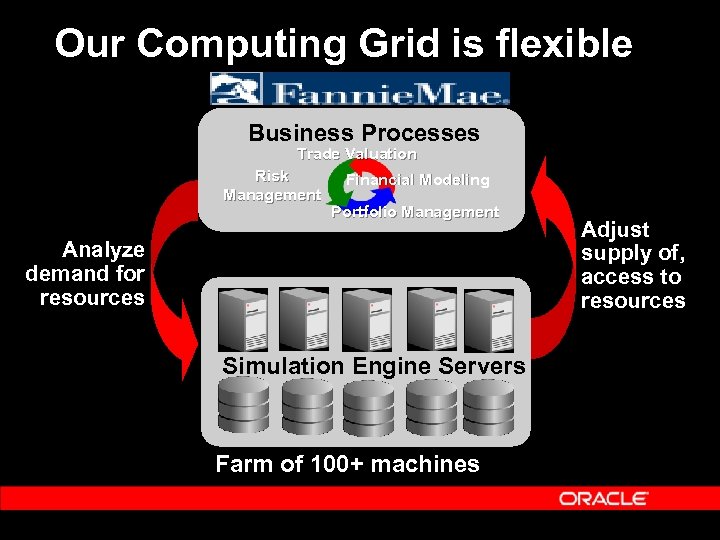 Our Computing Grid is flexible

FannieMae.

Business Processes

Trade Valuation

Risk Management

Financial Modeling

Portfolio Management

Analyze demand for resources

Adjust supply of, access to resources

Simulation Engine Servers

Farm of 100+ machines

ORACLE